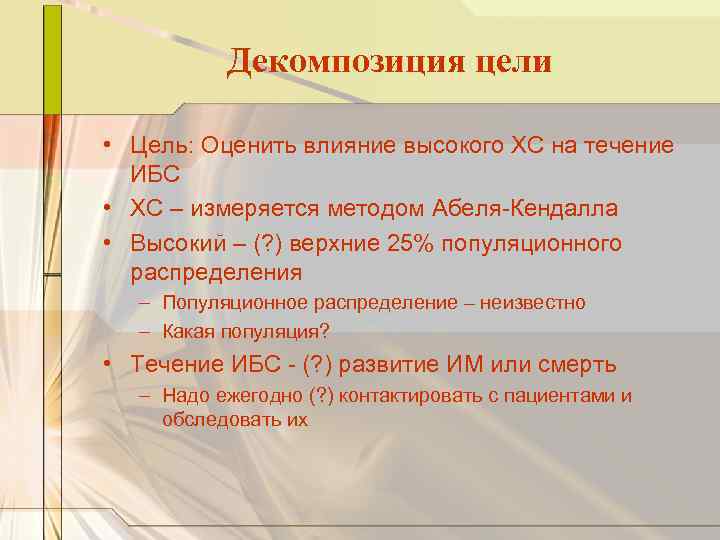 Декомпозиция цели

• Цель: Оценить влияние высокого ХС на течение ИБС
• ХС – измеряется методом Абеля-Кендалла
• Высокий – (?) верхние 25% популяционного распределения
– Популяционное распределение – неизвестно
– Какая популяция?
• Течение ИБС - (?) развитие ИМ или смерть
– Надо ежегодно (?) контактировать с пациентами и обследовать их